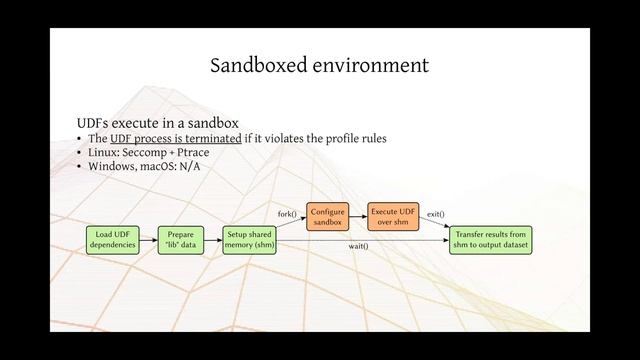 Sandboxed environment

UDFs execute in a sandbox
• The UDF process is terminated if it violates the profile rules
• Linux: Seccomp + Ptrace
• Windows, macOS: N/A

Load UDF dependencies

Prepare "lib" data

Setup shared memory (shm)

fork()

Configure sandbox

Execute UDF over shm

exit()

wait()

Transfer results from shm to output dataset